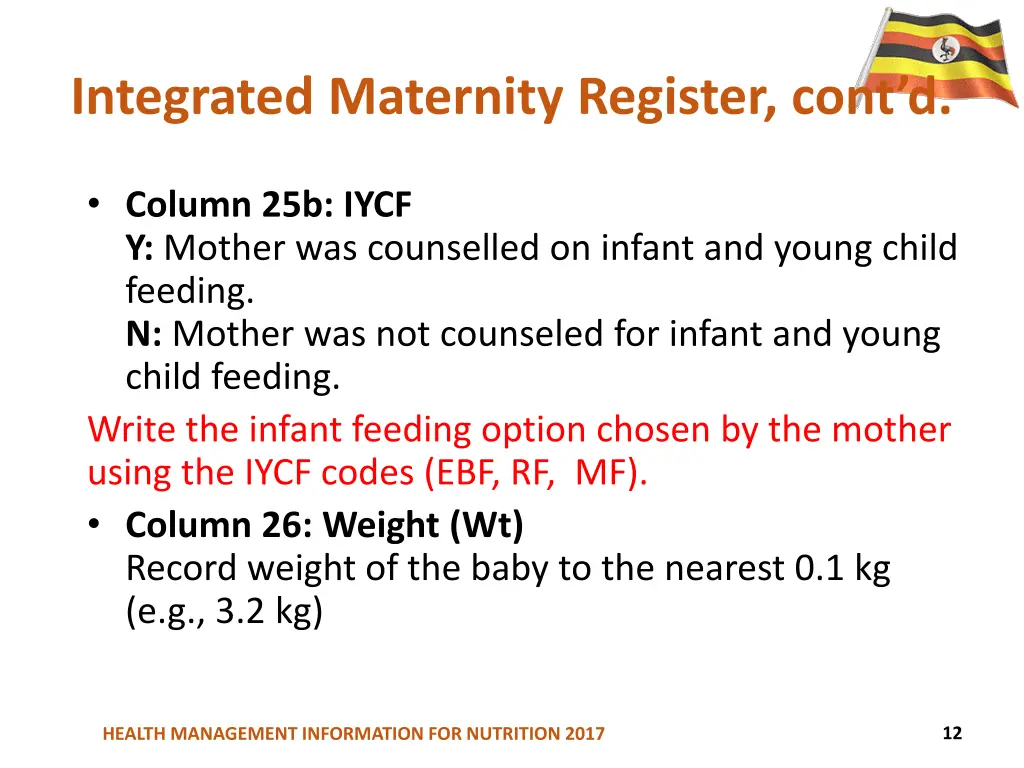 Integrated Maternity Register, cont'd.

• Column 25b: IYCF
Y: Mother was counselled on infant and young child feeding.
N: Mother was not counseled for infant and young child feeding.

Write the infant feeding option chosen by the mother using the IYCF codes (EBF, RF, MF).

• Column 26: Weight (Wt)
Record weight of the baby to the nearest 0.1 kg (e.g., 3.2 kg)

HEALTH MANAGEMENT INFORMATION FOR NUTRITION 2017

12